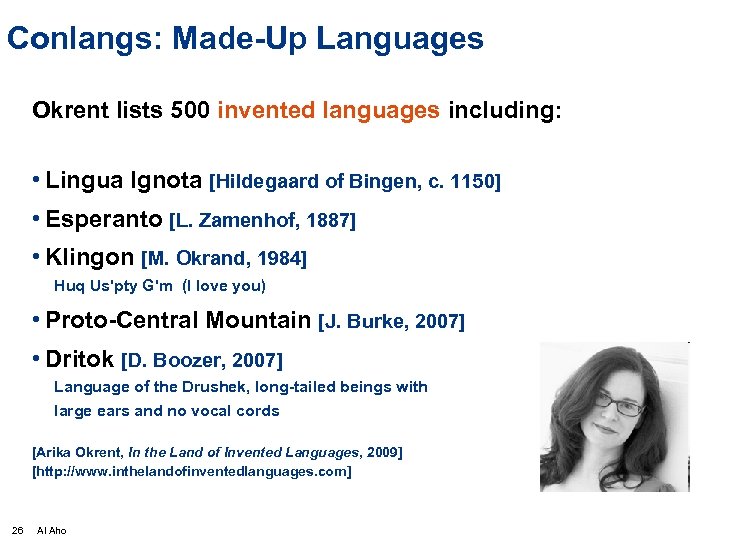 Conlangs: Made-Up Languages

Okrent lists 500 invented languages including:

• Lingua Ignota [Hildegaard of Bingen, c. 1150]

• Esperanto [L. Zamenhof, 1887]

• Klingon [M. Okrand, 1984]
Huq Us'pty G'm (I love you)

• Proto-Central Mountain [J. Burke, 2007]

• Dritok [D. Boozer, 2007]
Language of the Drushek, long-tailed beings with large ears and no vocal cords

[Arika Okrent, In the Land of Invented Languages, 2009]
[http://www.inthelandofinventedlanguages.com]

26 Al Aho